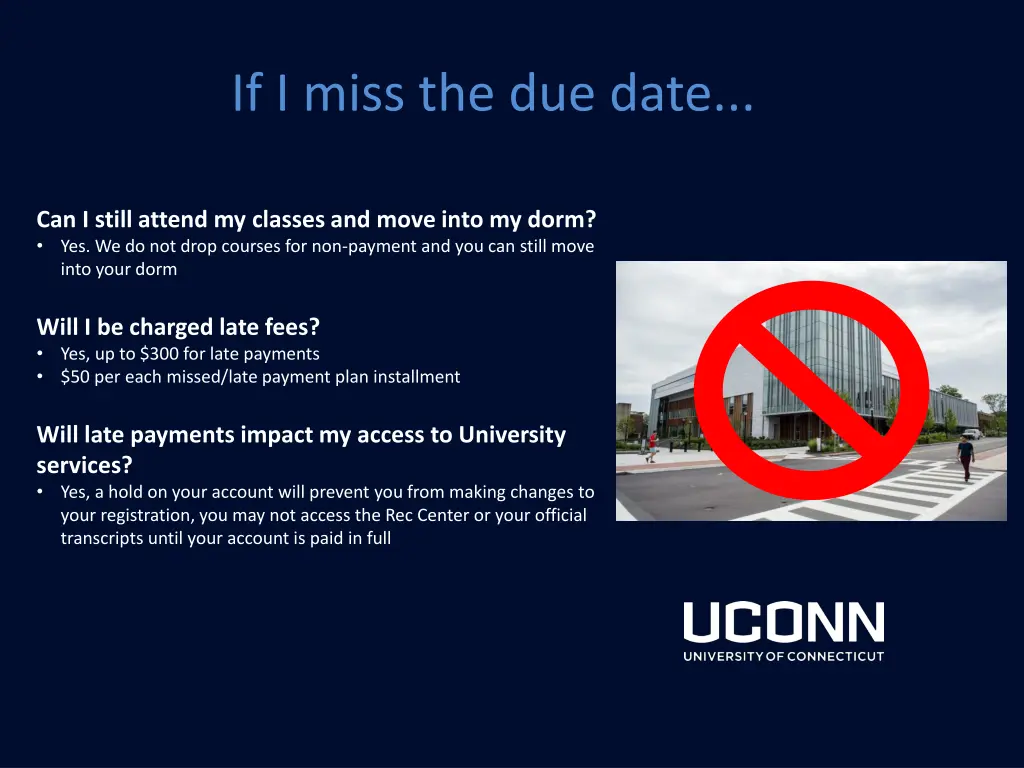 If I miss the due date...

Can I still attend my classes and move into my dorm?
• Yes. We do not drop courses for non-payment and you can still move into your dorm

Will I be charged late fees?
• Yes, up to \$300 for late payments
• \$50 per each missed/late payment plan installment

Will late payments impact my access to University services?
• Yes, a hold on your account will prevent you from making changes to your registration, you may not access the Rec Center or your official transcripts until your account is paid in full

UCONN
UNIVERSITY OF CONNECTICUT